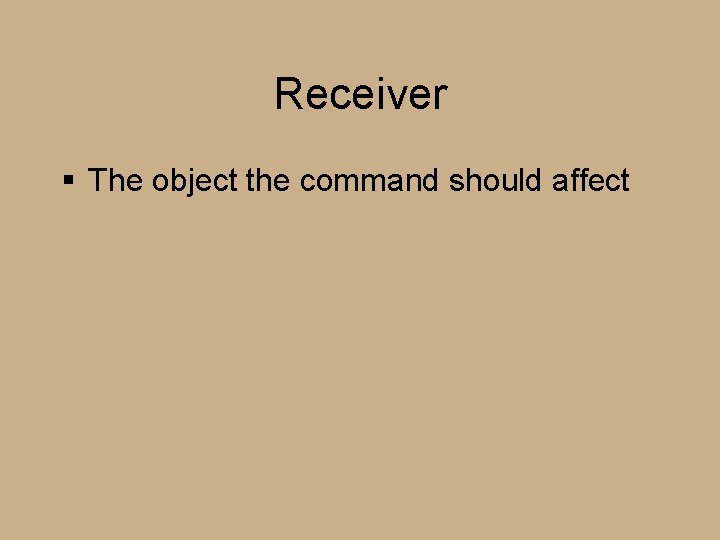 Receiver

▪ The object the command should affect